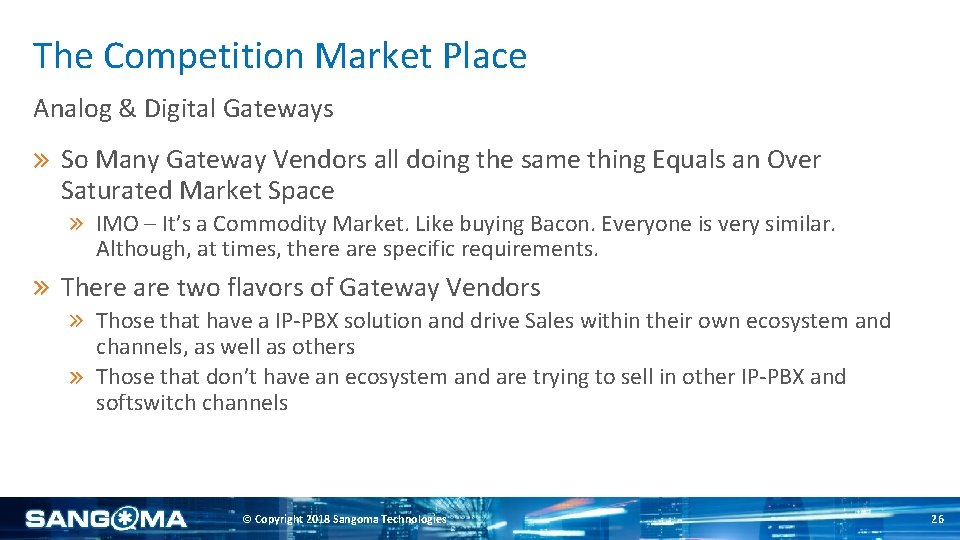 The Competition Market Place

Analog & Digital Gateways

» So Many Gateway Vendors all doing the same thing Equals an Over Saturated Market Space

» IMO – It's a Commodity Market. Like buying Bacon. Everyone is very similar. Although, at times, there are specific requirements.

» There are two flavors of Gateway Vendors

» Those that have a IP-PBX solution and drive Sales within their own ecosystem and channels, as well as others

» Those that don't have an ecosystem and are trying to sell in other IP-PBX and softswitch channels

SANGOMA

© Copyright 2018 Sangoma Technologies

26